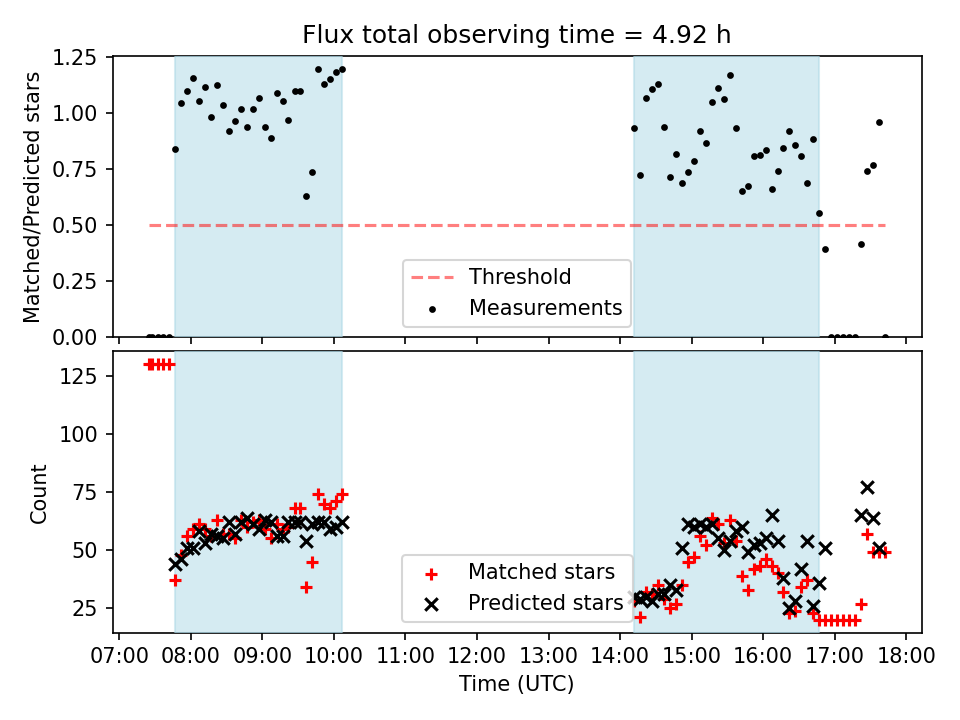 Flux total observing time = 4.92 h

Matched/Predicted stars

1.25
1.00
0.75
0.50
0.25
0.00

Threshold
Measurements

Count

125
100
75
50
25

Matched stars
Predicted stars

07:00 08:00 09:00 10:00 11:00 12:00 13:00 14:00 15:00 16:00 17:00 18:00

Time (UTC)